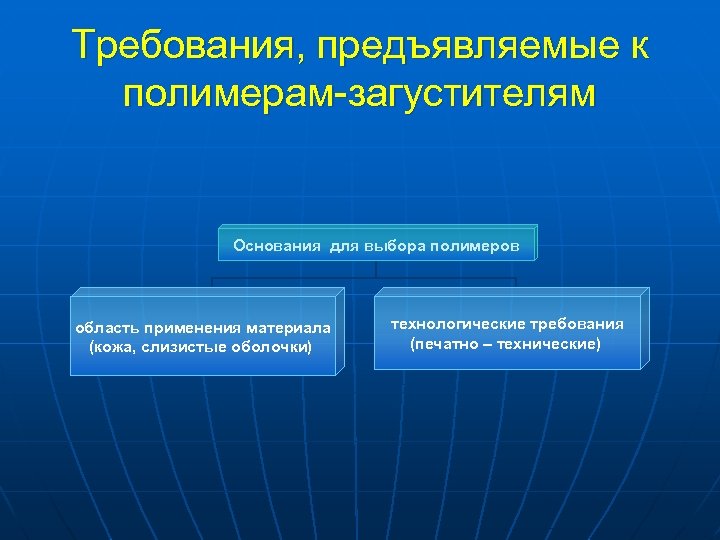 Требования, предъявляемые к полимерам-загустителям

Основания для выбора полимеров

область применения материала (кожа, слизистые оболочки)

технологические требования (печатно – технические)